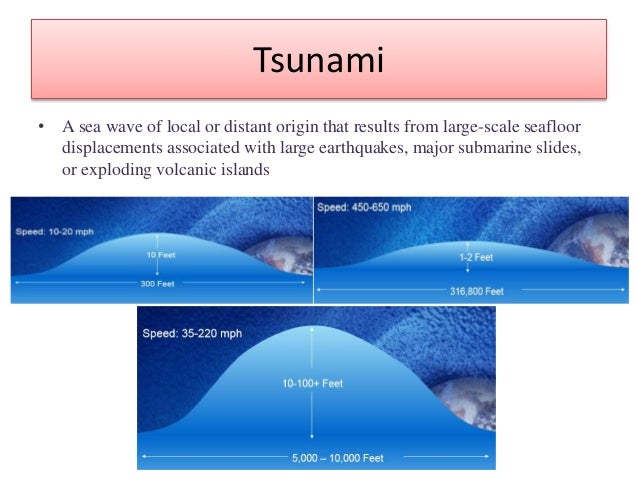 Tsunami

• A sea wave of local or distant origin that results from large-scale seafloor displacements associated with large earthquakes, major submarine slides, or exploding volcanic islands

Speed: 10-20 mph
10 Feet
300 Feet

Speed: 450-650 mph
1-2 Feet
316,800 Feet

Speed: 35-220 mph
10-100+ Feet
5,000 – 10,000 Feet